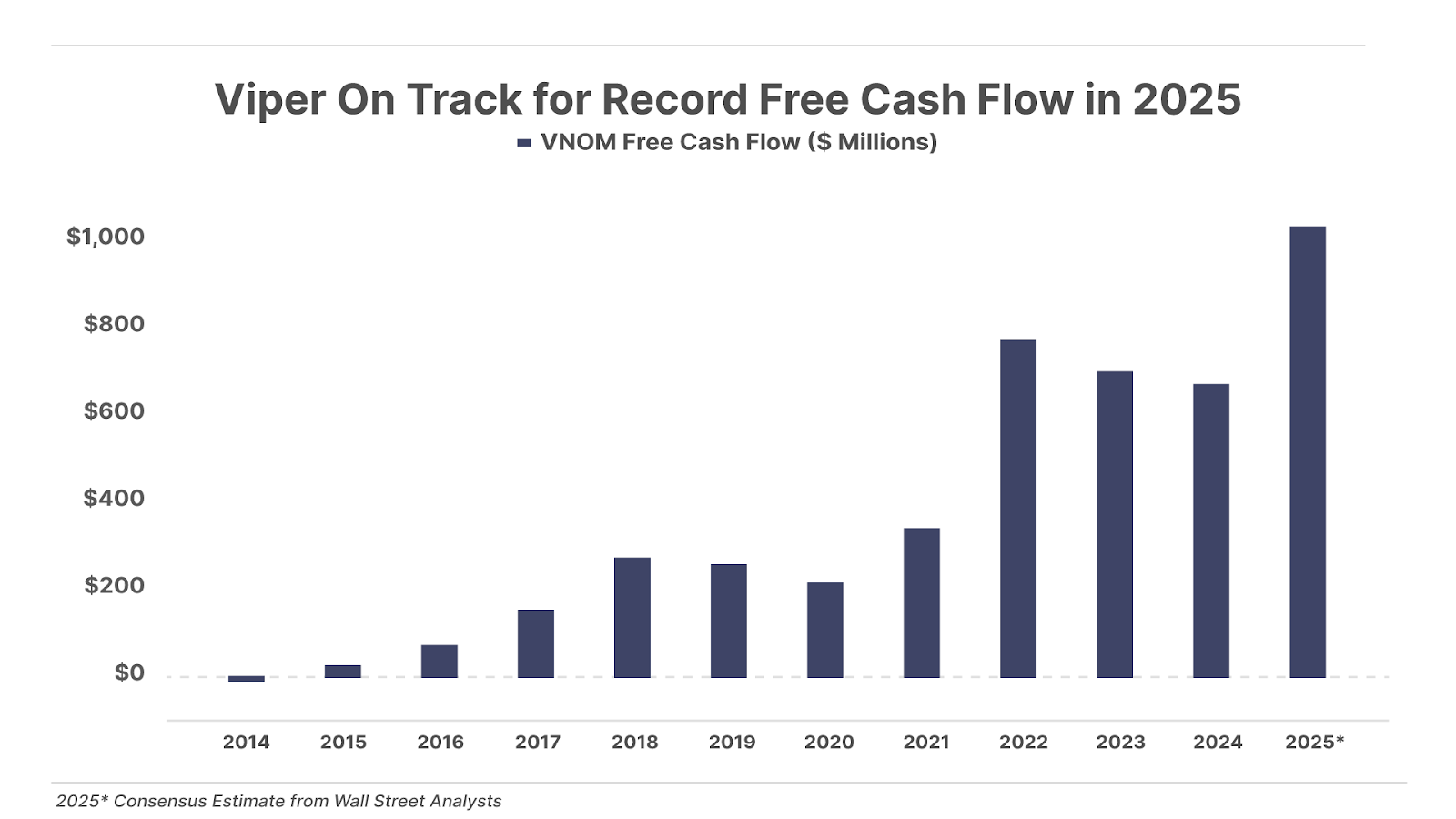 Viper On Track for Record Free Cash Flow in 2025

VNOM Free Cash Flow ($ Millions)

$1,000
$800
$600
$400
$200
$0

2014
2015
2016
2017
2018
2019
2020
2021
2022
2023
2024
2025*

2025* Consensus Estimate from Wall Street Analysts